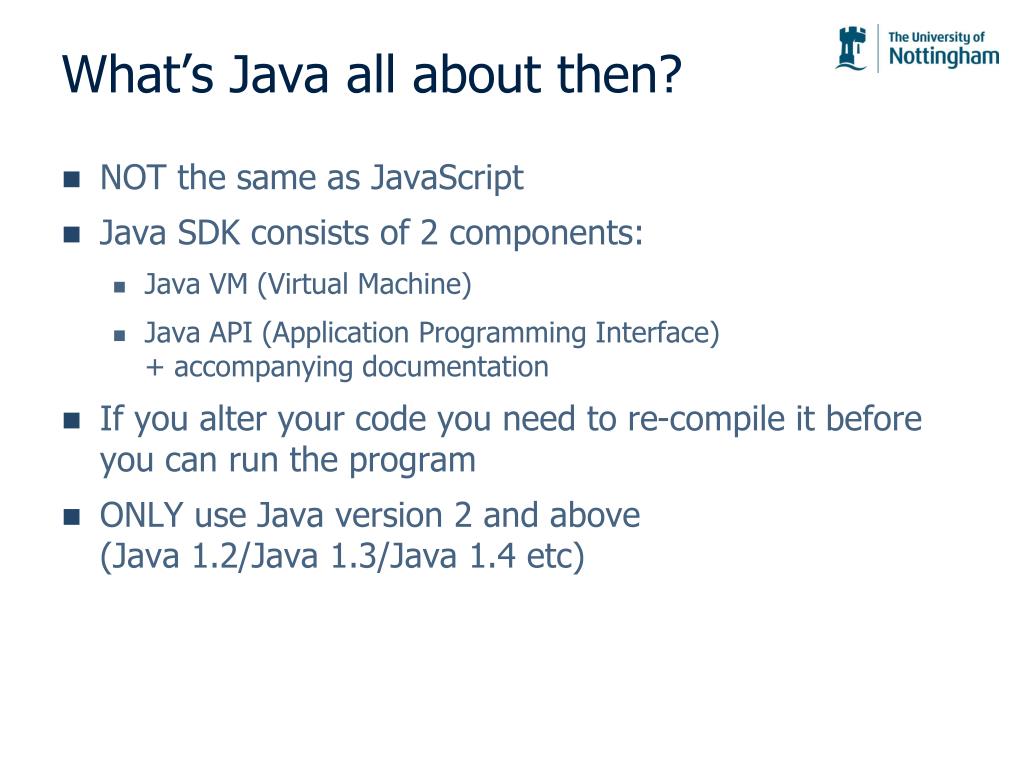 What's Java all about then?

The University of Nottingham

- NOT the same as JavaScript
- Java SDK consists of 2 components:
  - Java VM (Virtual Machine)
  - Java API (Application Programming Interface) + accompanying documentation
- If you alter your code you need to re-compile it before you can run the program
- ONLY use Java version 2 and above (Java 1.2/Java 1.3/Java 1.4 etc)